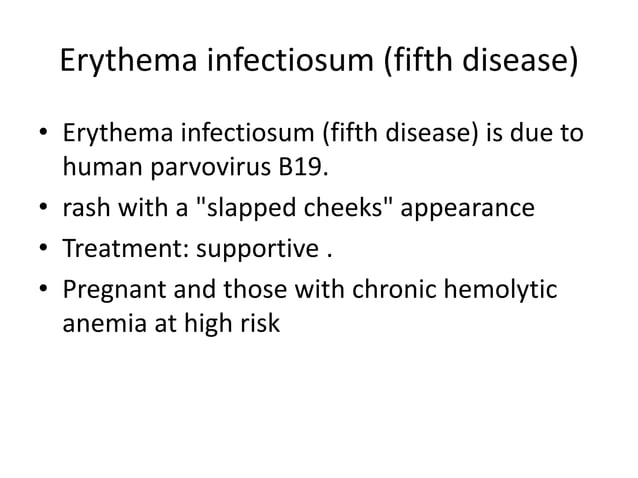 Erythema infectiosum (fifth disease)

• Erythema infectiosum (fifth disease) is due to human parvovirus B19.
• rash with a "slapped cheeks" appearance
• Treatment: supportive .
• Pregnant and those with chronic hemolytic anemia at high risk